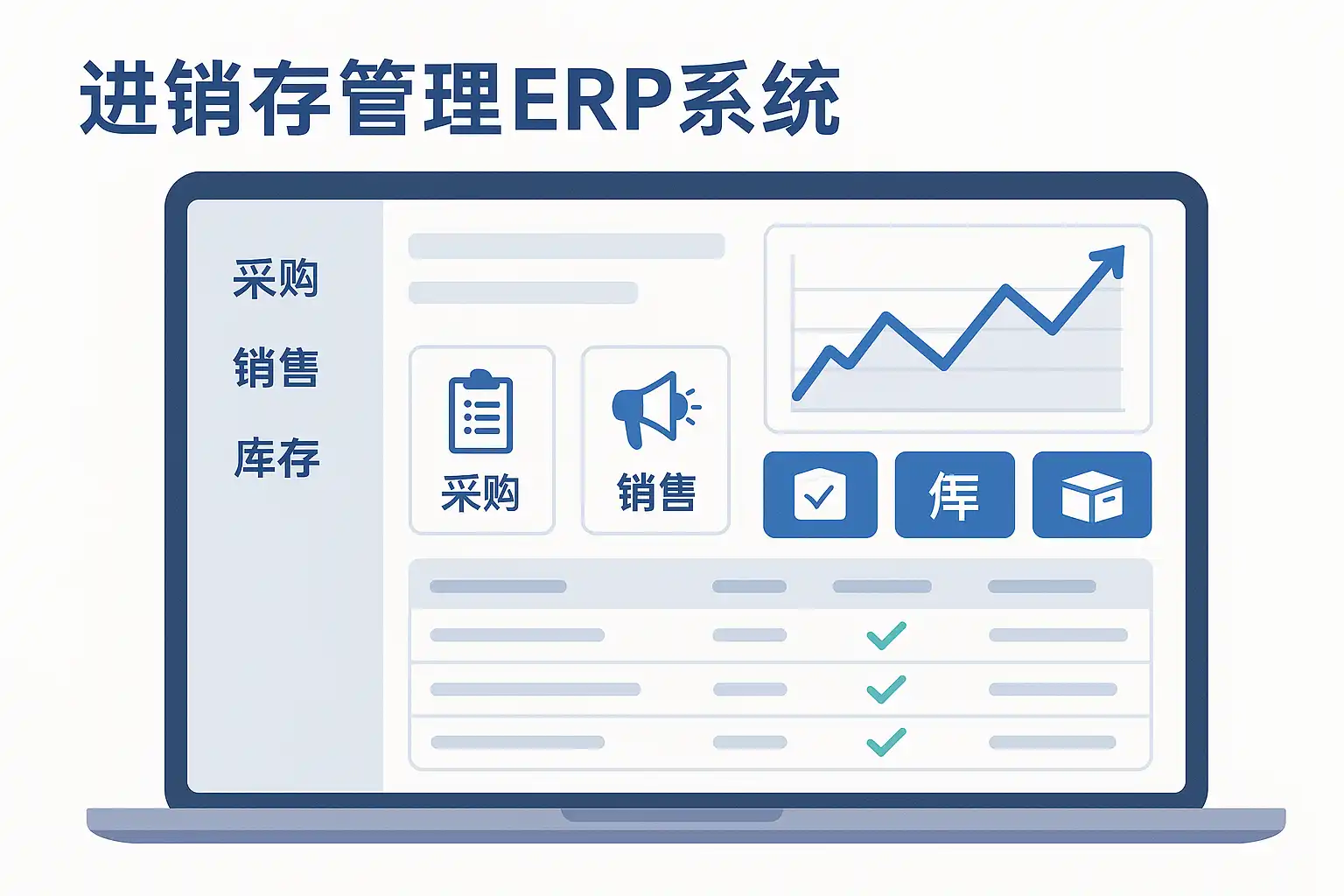 进销存管理ERP系统

采购
销售
库存

采购
销售

库